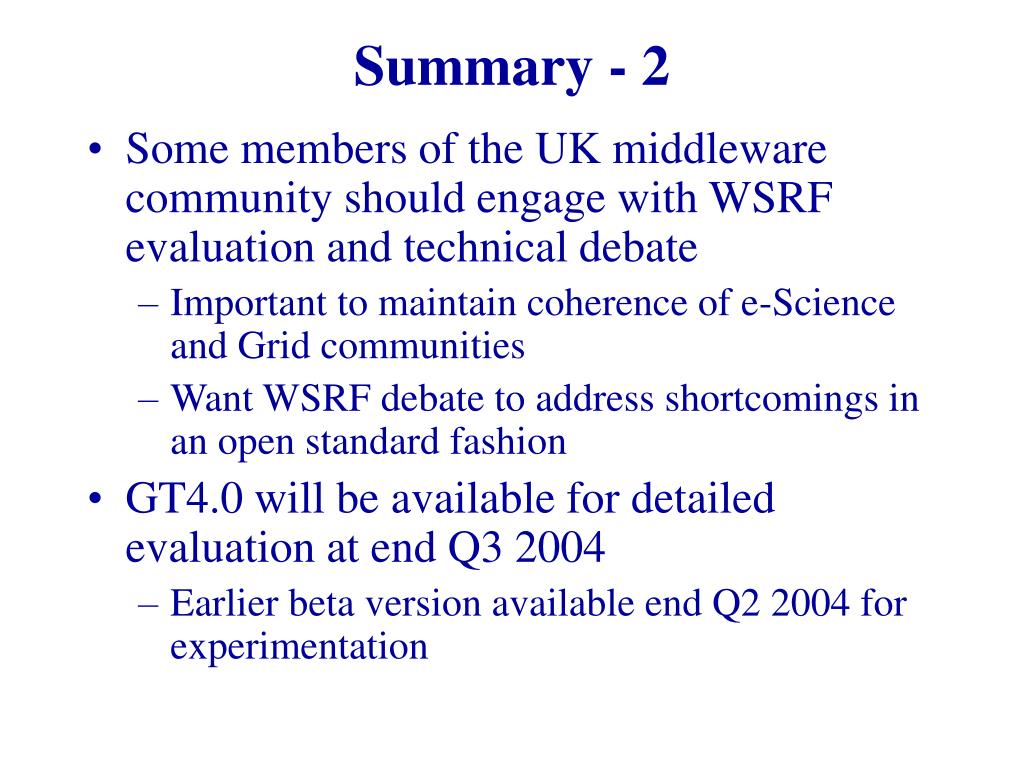 Summary - 2

• Some members of the UK middleware community should engage with WSRF evaluation and technical debate
– Important to maintain coherence of e-Science and Grid communities
– Want WSRF debate to address shortcomings in an open standard fashion
• GT4.0 will be available for detailed evaluation at end Q3 2004
– Earlier beta version available end Q2 2004 for experimentation